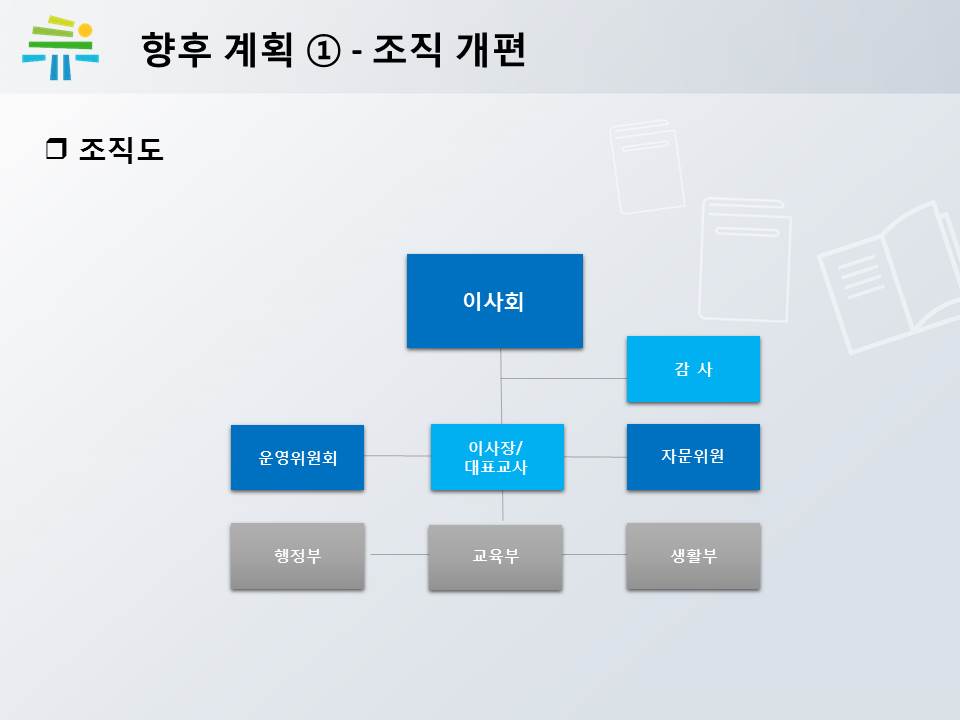 향후 계획 ① - 조직 개편

❒ 조직도

이사회

감 사

운영위원회

이사장/
대표교사

자문위원

행정부

교육부

생활부